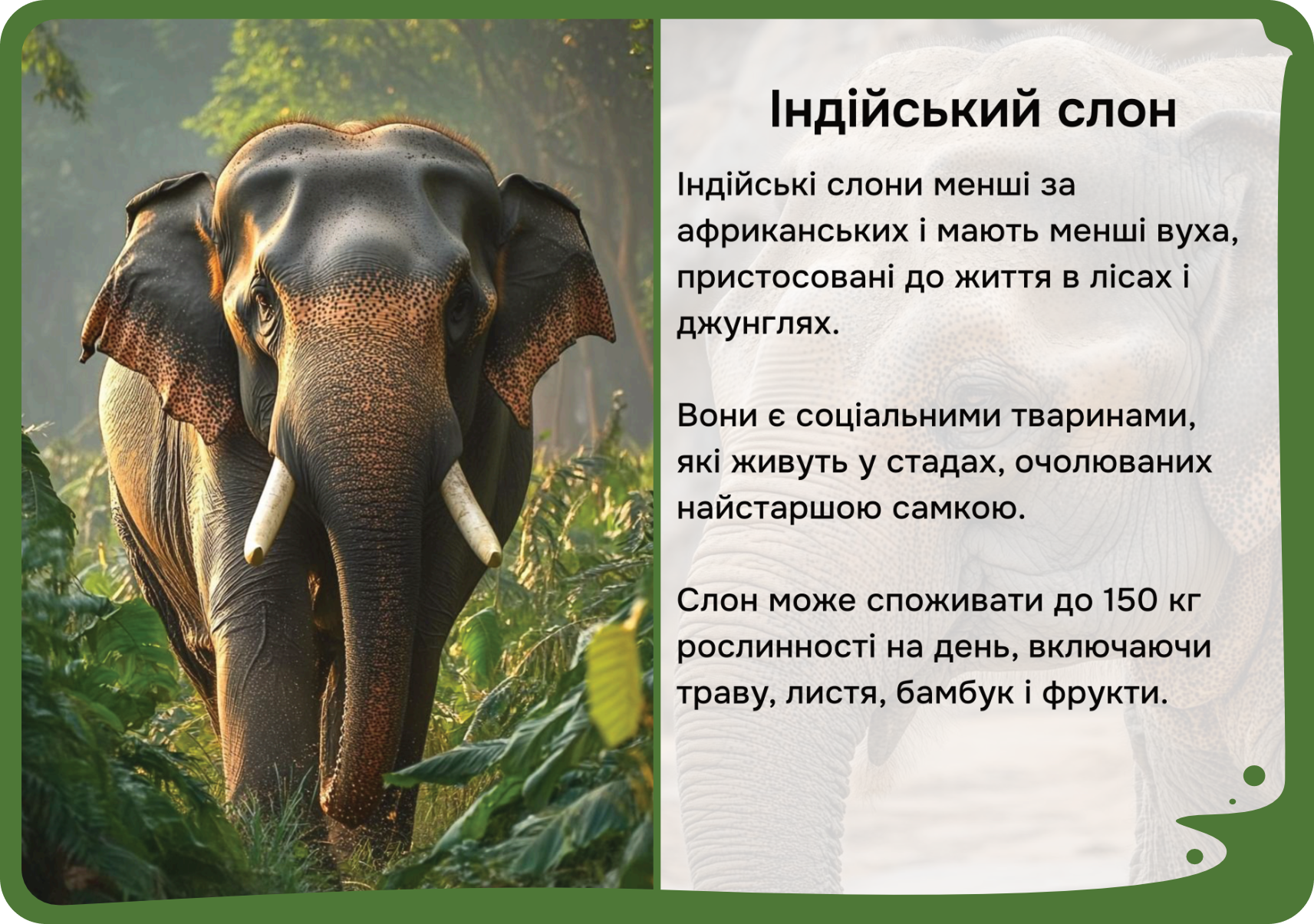 Індійський слон

Індійські слони менші за африканських і мають менші вуха, пристосовані до життя в лісах і джунглях.

Вони є соціальними тваринами, які живуть у стадах, очолюваних найстаршою самкою.

Слон може споживати до 150 кг рослинності на день, включаючи траву, листя, бамбук і фрукти.